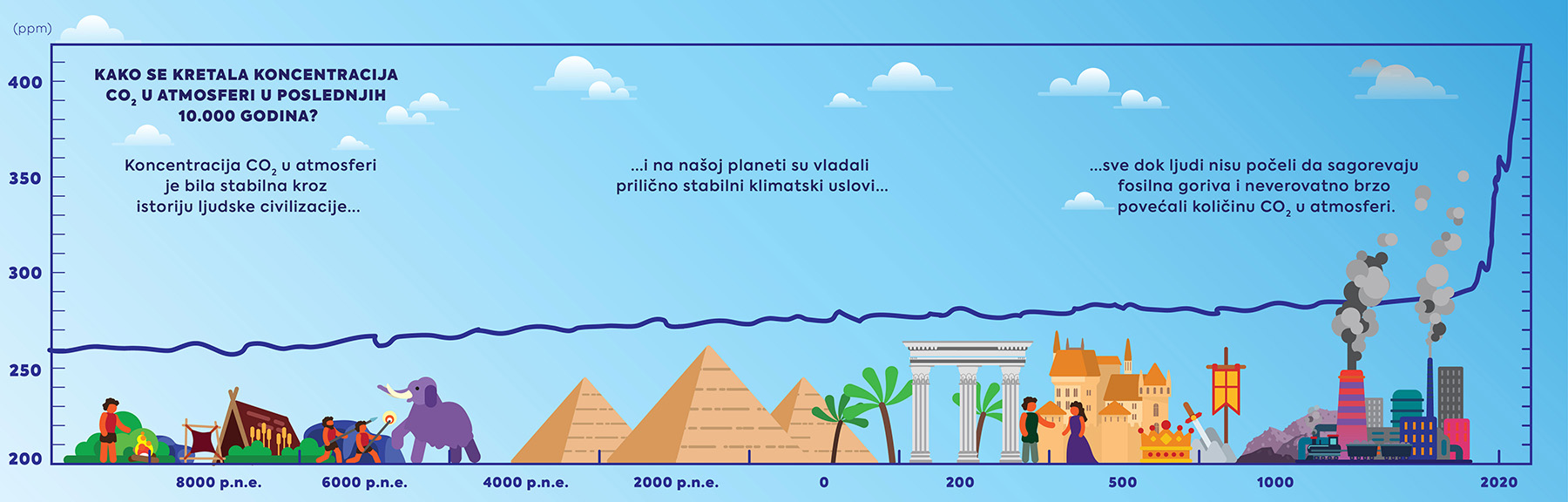 (ppm)

400
350
300
250
200

KAKO SE KRETALA KONCENTRACIJA $CO_2$ U ATMOSFERI U POSLEDNJIH 10.000 GODINA?

Koncentracija $CO_2$ u atmosferi je bila stabilna kroz istoriju ljudske civilizacije...

...i na našoj planeti su vladali prilično stabilni klimatski uslovi...

...sve dok ljudi nisu počeli da sagorevaju fosilna goriva i neverovatno brzo povećali količinu $CO_2$ u atmosferi.

8000 p.n.e.
6000 p.n.e.
4000 p.n.e.
2000 p.n.e.
0
200
500
1000
2020